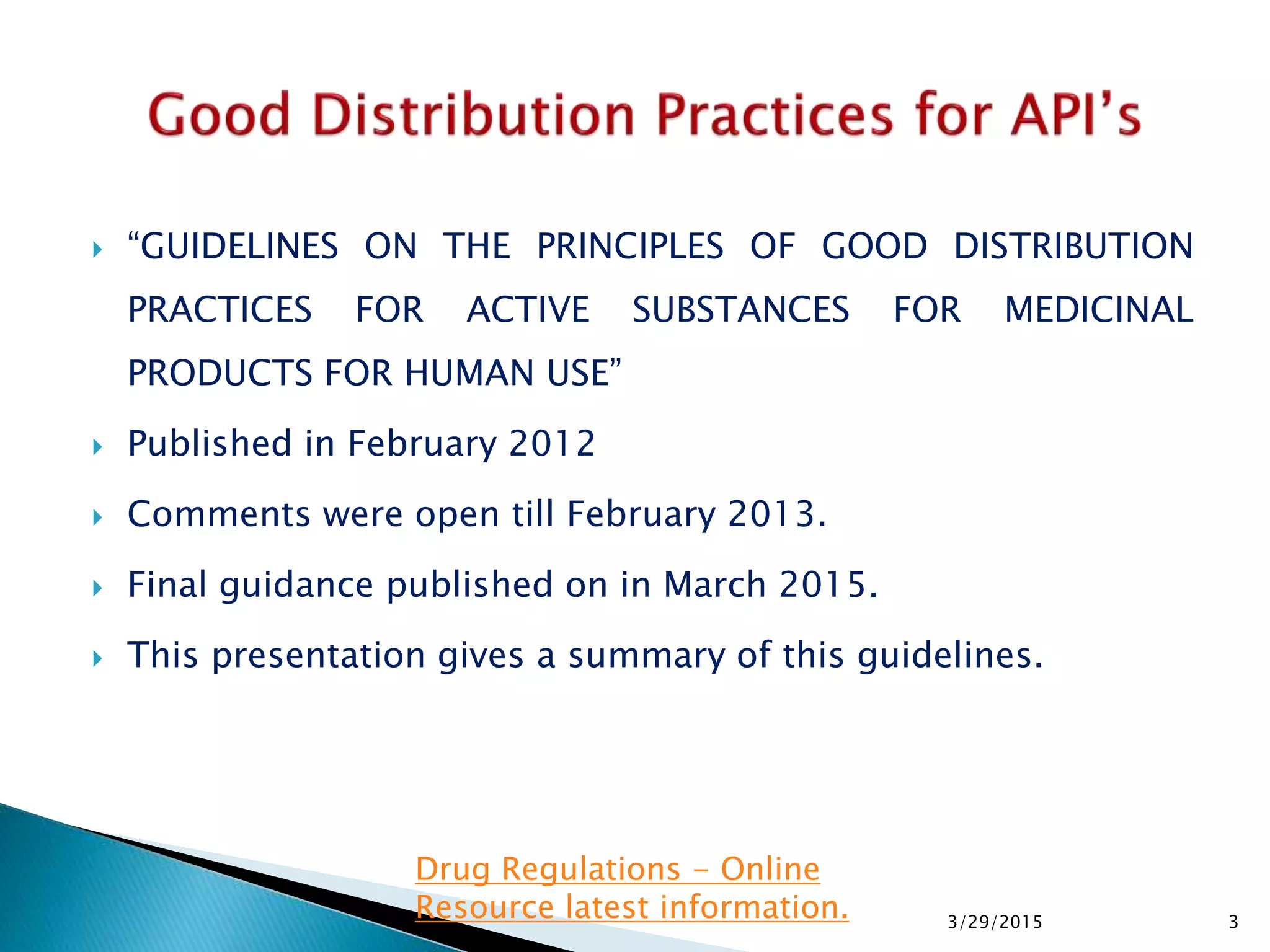 Good Distribution Practices for API's

“GUIDELINES ON THE PRINCIPLES OF GOOD DISTRIBUTION PRACTICES FOR ACTIVE SUBSTANCES FOR MEDICINAL PRODUCTS FOR HUMAN USE”

Published in February 2012

Comments were open till February 2013.

Final guidance published on in March 2015.

This presentation gives a summary of this guidelines.

Drug Regulations – Online Resource latest information.

3/29/2015

3